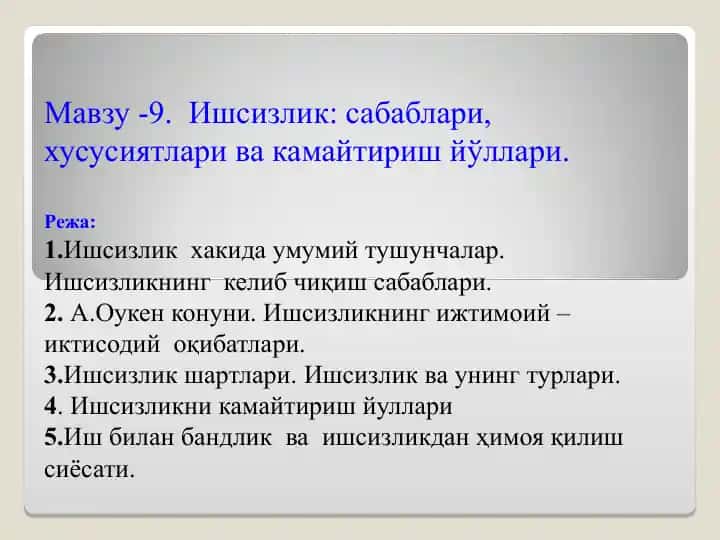 Мавзу -9. Ишсизлик: сабаблари, хусусиятлари ва камайтириш йўллари.

Режа:
1.Ишсизлик хакида умумий тушунчалар. Ишсизликнинг келиб чиқиш сабаблари.
2. А.Оукен конуни. Ишсизликнинг ижтимоий – иктисодий оқибатлари.
3.Ишсизлик шартлари. Ишсизлик ва унинг турлари.
4. Ишсизликни камайтириш йуллари
5.Иш билан бандлик ва ишсизликдан ҳимоя қилиш сиёсати.